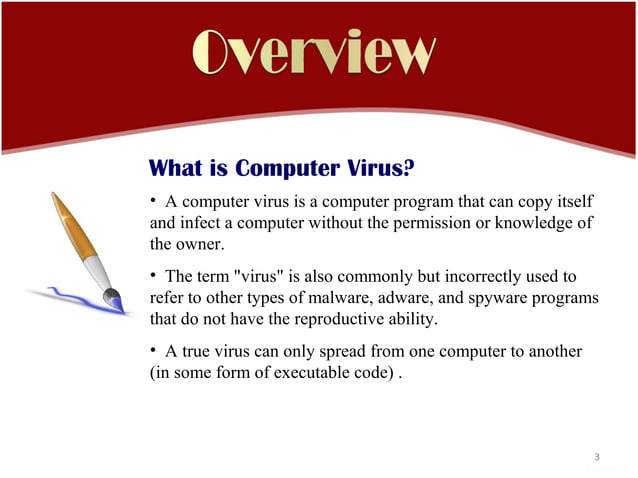 Overview

What is Computer Virus?

• A computer virus is a computer program that can copy itself and infect a computer without the permission or knowledge of the owner.

• The term "virus" is also commonly but incorrectly used to refer to other types of malware, adware, and spyware programs that do not have the reproductive ability.

• A true virus can only spread from one computer to another (in some form of executable code) .

3